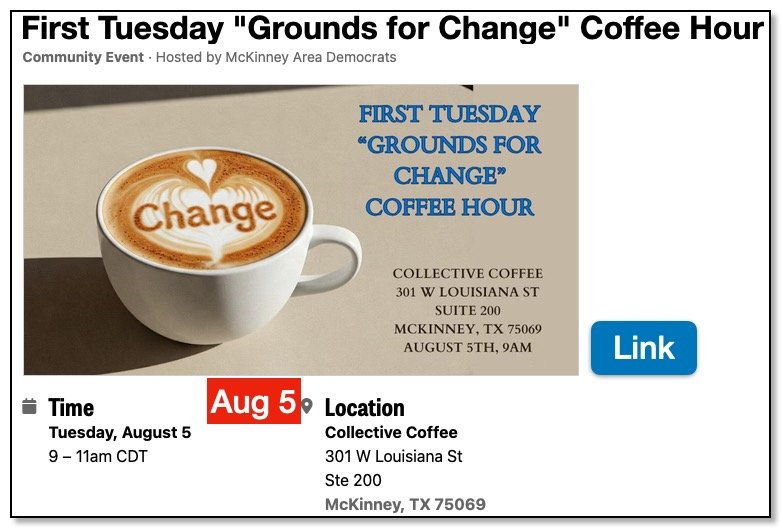 First Tuesday "Grounds for Change" Coffee Hour

Community Event · Hosted by McKinney Area Democrats

Change

FIRST TUESDAY "GROUNDS FOR CHANGE" COFFEE HOUR

COLLECTIVE COFFEE
301 W LOUISIANA ST
SUITE 200
MCKINNEY, TX 75069
AUGUST 5TH, 9AM

Link

Time
Tuesday, August 5
9 – 11am CDT

Aug 5

Location
Collective Coffee
301 W Louisiana St
Ste 200
McKinney, TX 75069